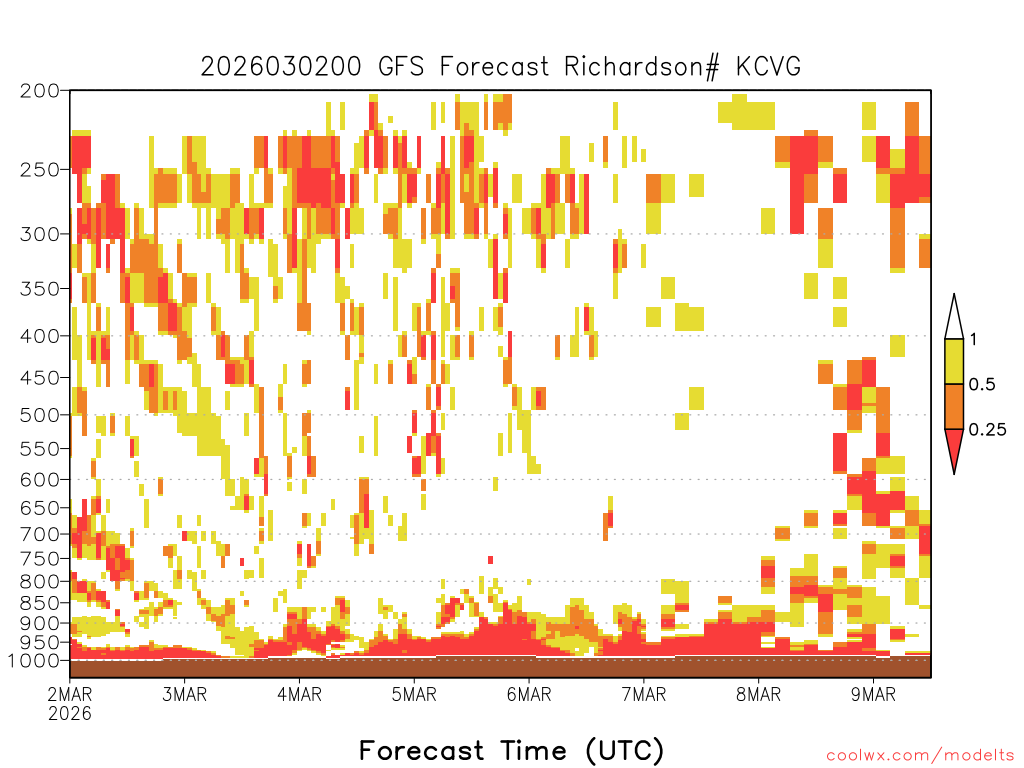 2026030200 GFS Forecast Richardson# KCVG

200
250
300
350
400
450
500
550
600
650
700
750
800
850
900
950
1000

1
0.5
0.25

2MAR
2026
3MAR
4MAR
5MAR
6MAR
7MAR
8MAR
9MAR

Forecast Time (UTC)

coolwx.com/modelts